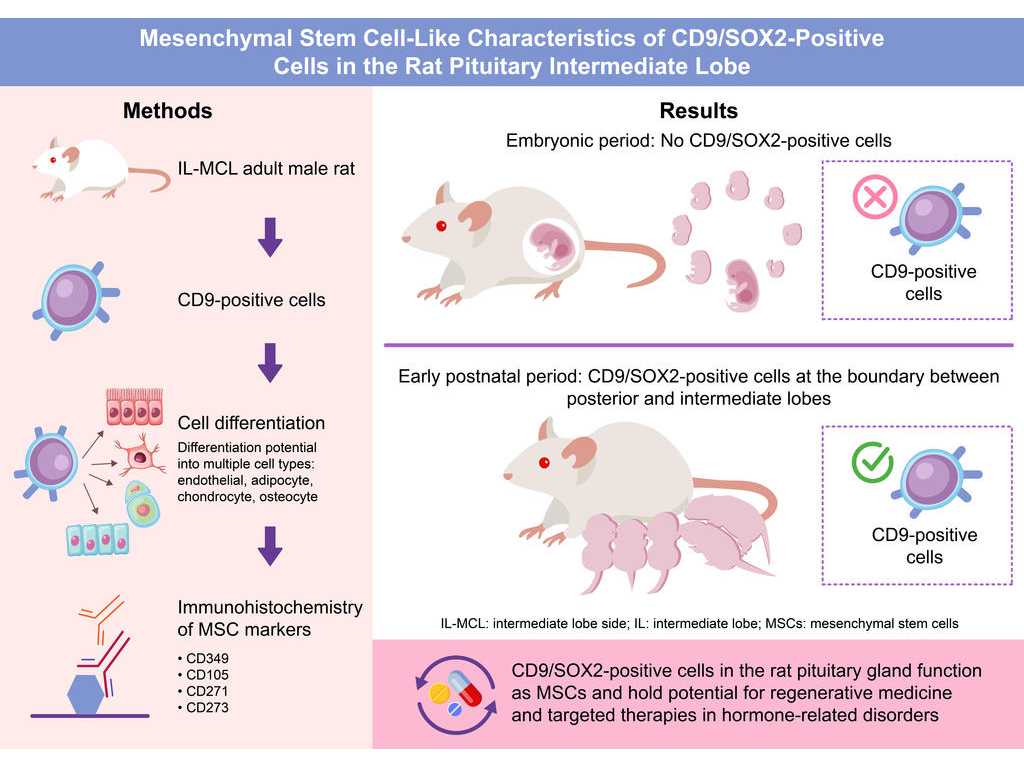 Mesenchymal Stem Cell-Like Characteristics of CD9/SOX2-Positive Cells in the Rat Pituitary Intermediate Lobe

Methods

IL-MCL adult male rat

CD9-positive cells

Cell differentiation

Differentiation potential into multiple cell types: endothelial, adipocyte, chondrocyte, osteocyte

Immunohistochemistry of MSC markers

• CD349
• CD105
• CD271
• CD273

Results

Embryonic period: No CD9/SOX2-positive cells

CD9-positive cells

Early postnatal period: CD9/SOX2-positive cells at the boundary between posterior and intermediate lobes

CD9-positive cells

IL-MCL: intermediate lobe side; IL: intermediate lobe; MSCs: mesenchymal stem cells

CD9/SOX2-positive cells in the rat pituitary gland function as MSCs and hold potential for regenerative medicine and targeted therapies in hormone-related disorders